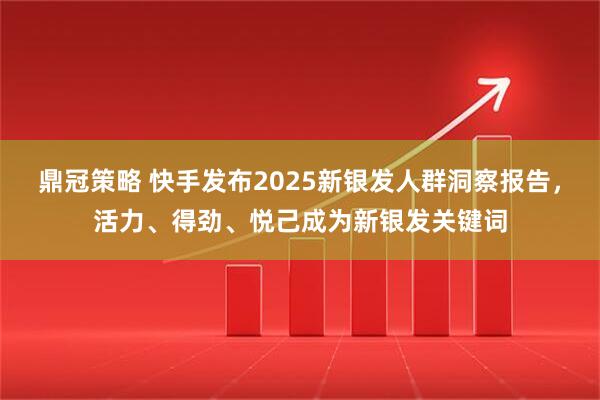 鼎冠策略 快手发布2025新银发人群洞察报告，活力、得劲、悦己成为新银发关键词